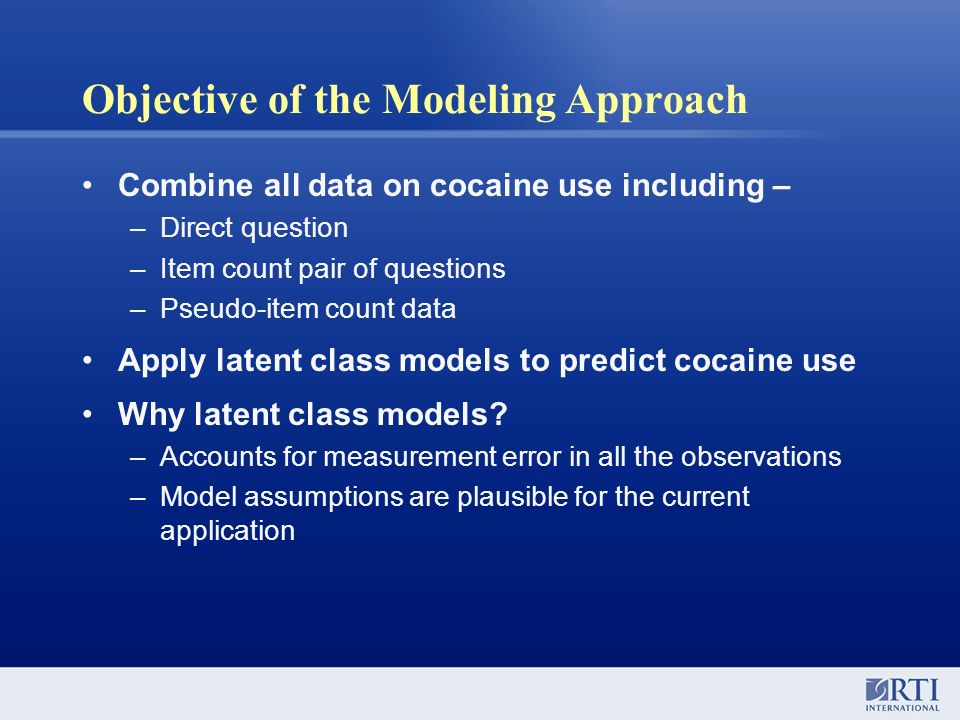 Objective of the Modeling Approach

• Combine all data on cocaine use including –
– Direct question
– Item count pair of questions
– Pseudo-item count data

• Apply latent class models to predict cocaine use

• Why latent class models?
– Accounts for measurement error in all the observations
– Model assumptions are plausible for the current application

RTI INTERNATIONAL